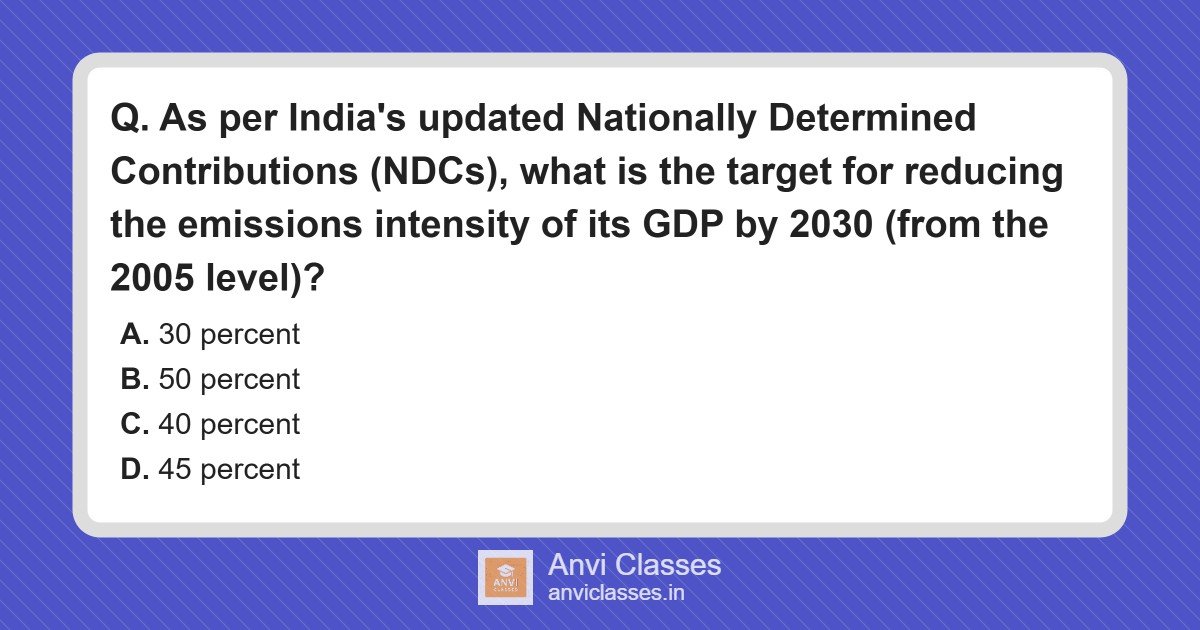 Q. As per India's updated Nationally Determined Contributions (NDCs), what is the target for reducing the emissions intensity of its GDP by 2030 (from the 2005 level)?

A. 30 percent
B. 50 percent
C. 40 percent
D. 45 percent

ANVI CLASSES

Anvi Classes
anviclasses.in